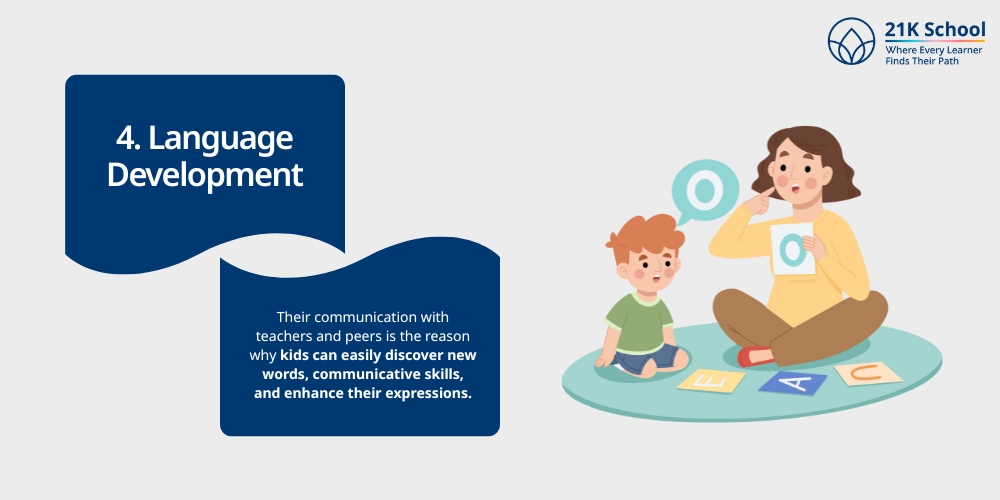 21K School
Where Every Learner Finds Their Path

4. Language Development

Their communication with teachers and peers is the reason why kids can easily discover new words, communicative skills, and enhance their expressions.

O

O

E

A

U